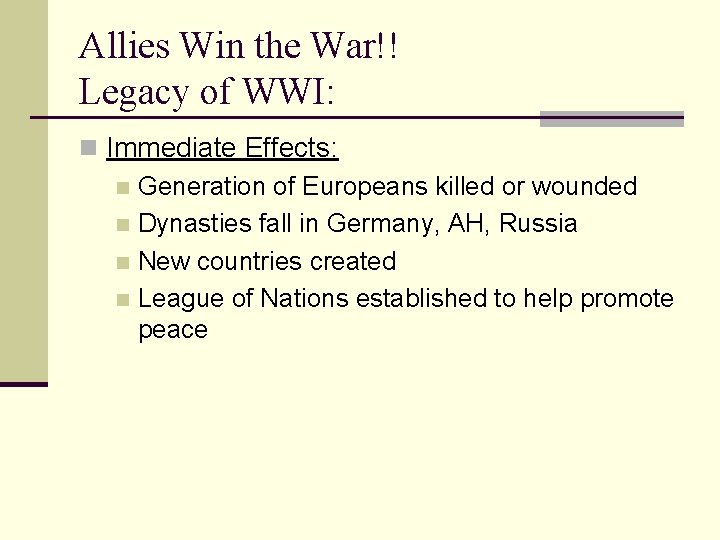 Allies Win the War!!
Legacy of WWI:

Immediate Effects:

Generation of Europeans killed or wounded

Dynasties fall in Germany, AH, Russia

New countries created

League of Nations established to help promote peace